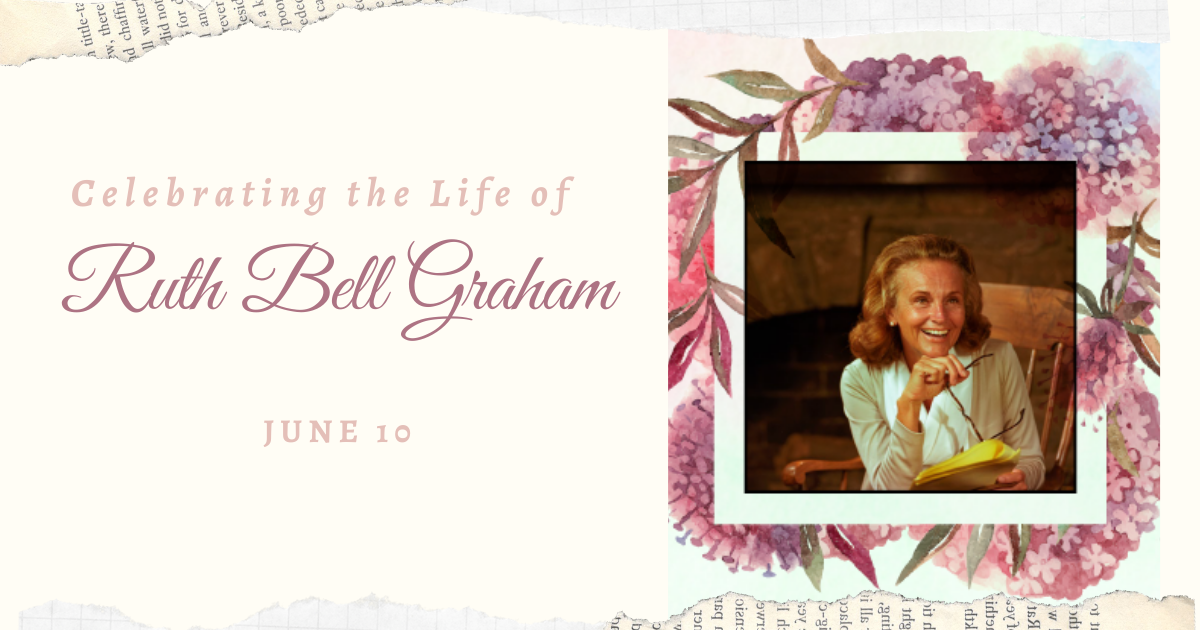 Celebrating the Life of

Ruth Bell Graham

JUNE 10